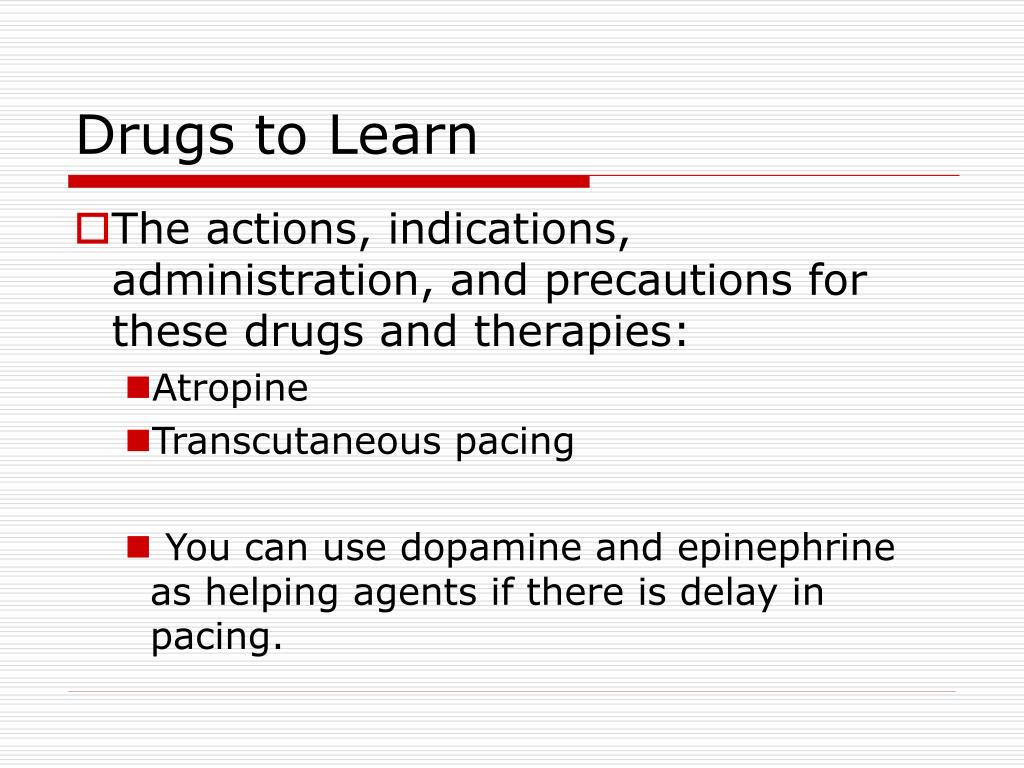 Drugs to Learn

The actions, indications, administration, and precautions for these drugs and therapies:

Atropine

Transcutaneous pacing

You can use dopamine and epinephrine as helping agents if there is delay in pacing.